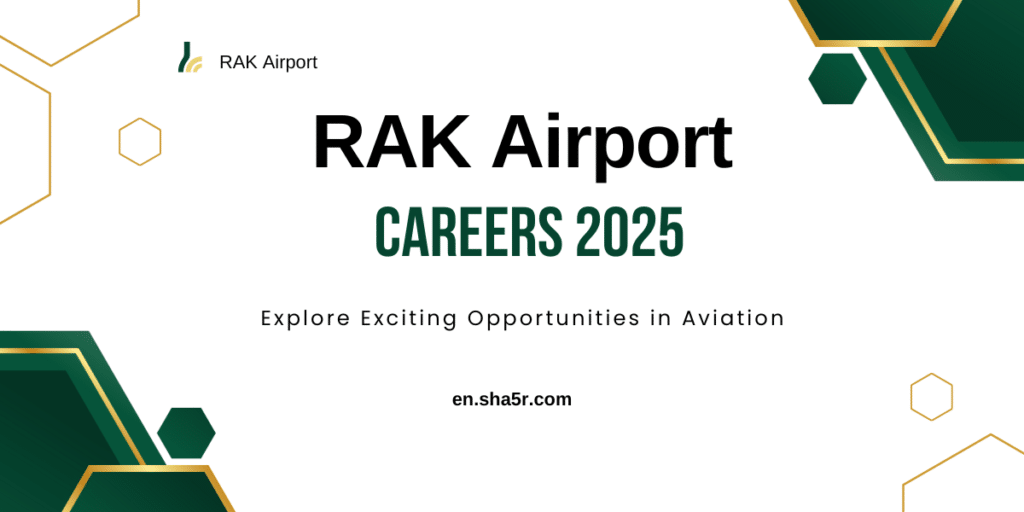 RAK Airport

RAK Airport

CAREERS 2025

Explore Exciting Opportunities in Aviation

en.sha5r.com